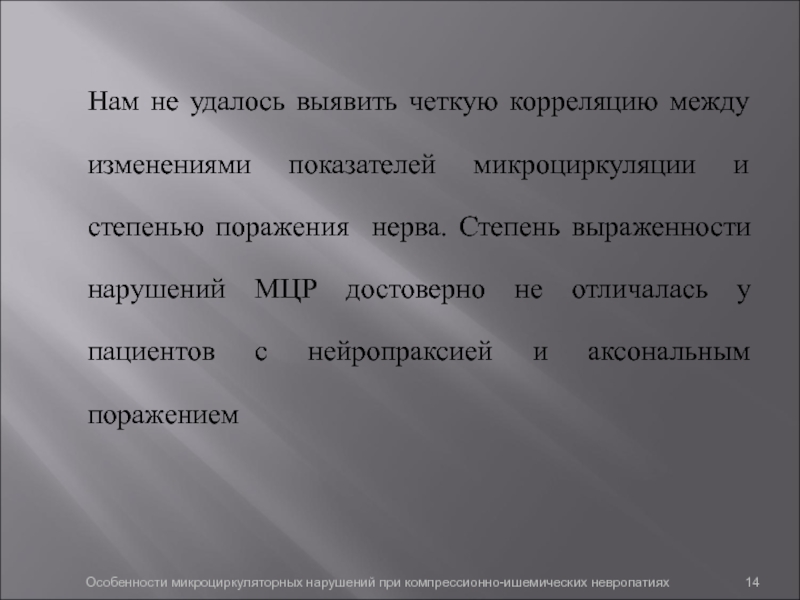 Нам не удалось выявить четкую корреляцию между изменениями показателей микроциркуляции и степенью поражения нерва. Степень выраженности нарушений МЦР достоверно не отличалась у пациентов с нейропраксией и аксональным поражением

Особенности микроциркуляторных нарушений при компрессионно-ишемических невропатиях

14